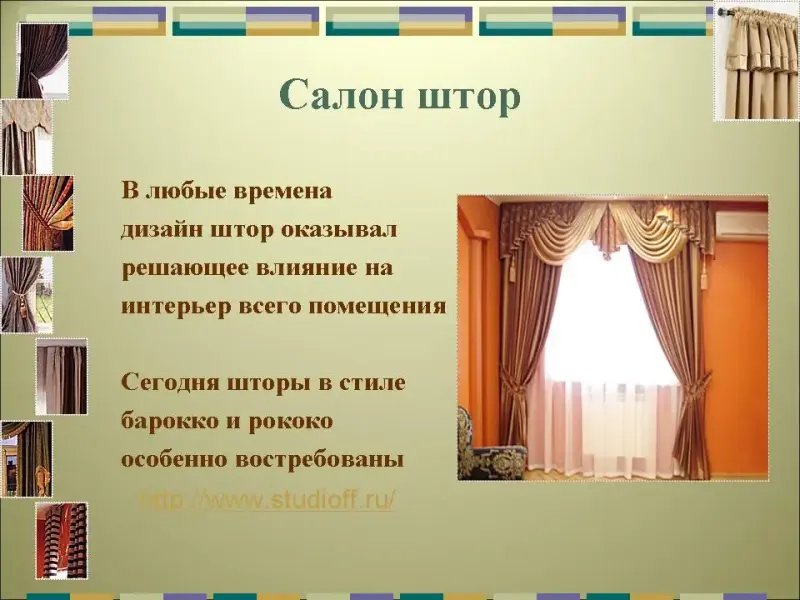 Салон штор

В любые времена дизайн штор оказывал решающее влияние на интерьер всего помещения

Сегодня шторы в стиле барокко и рококо особенно востребованы

http://www.studioff.ru/